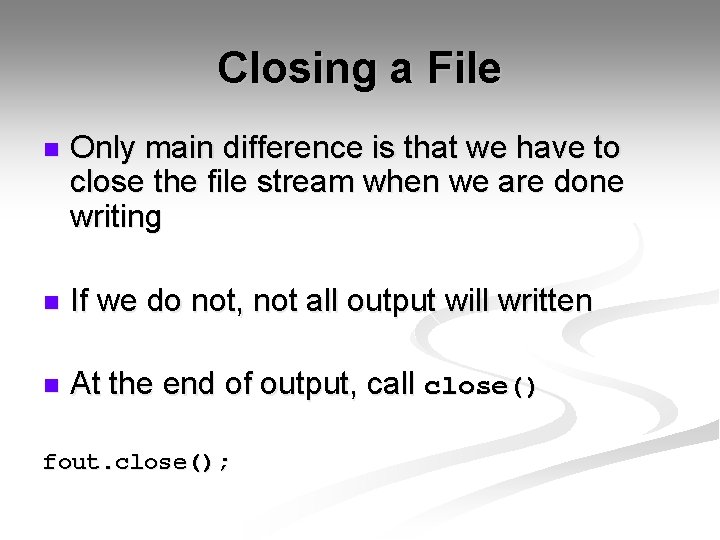 Closing a File

Only main difference is that we have to close the file stream when we are done writing

If we do not, not all output will written

At the end of output, call close()

fout.close();